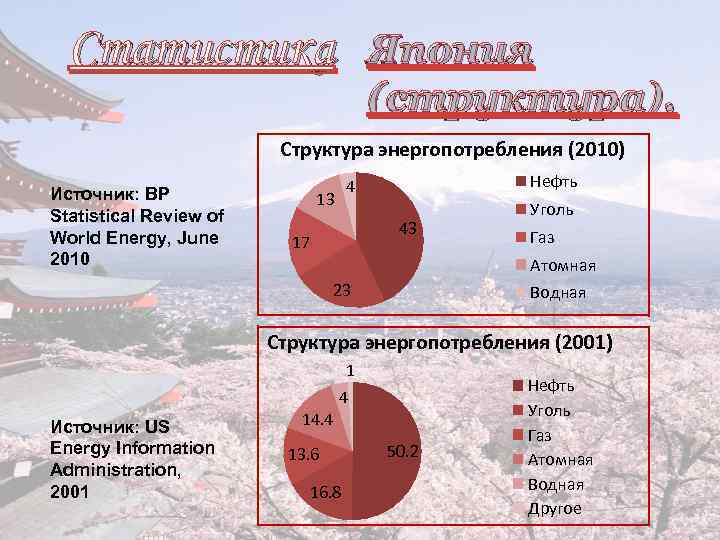 Статистика Япония (структура).

Источник: BP Statistical Review of World Energy, June 2010

Структура энергопотребления (2010)

43
23
17
13
4

Нефть
Уголь
Газ
Атомная
Водная

Источник: US Energy Information Administration, 2001

Структура энергопотребления (2001)

50.2
16.8
13.6
14.4
4
1

Нефть
Уголь
Газ
Атомная
Водная
Другое